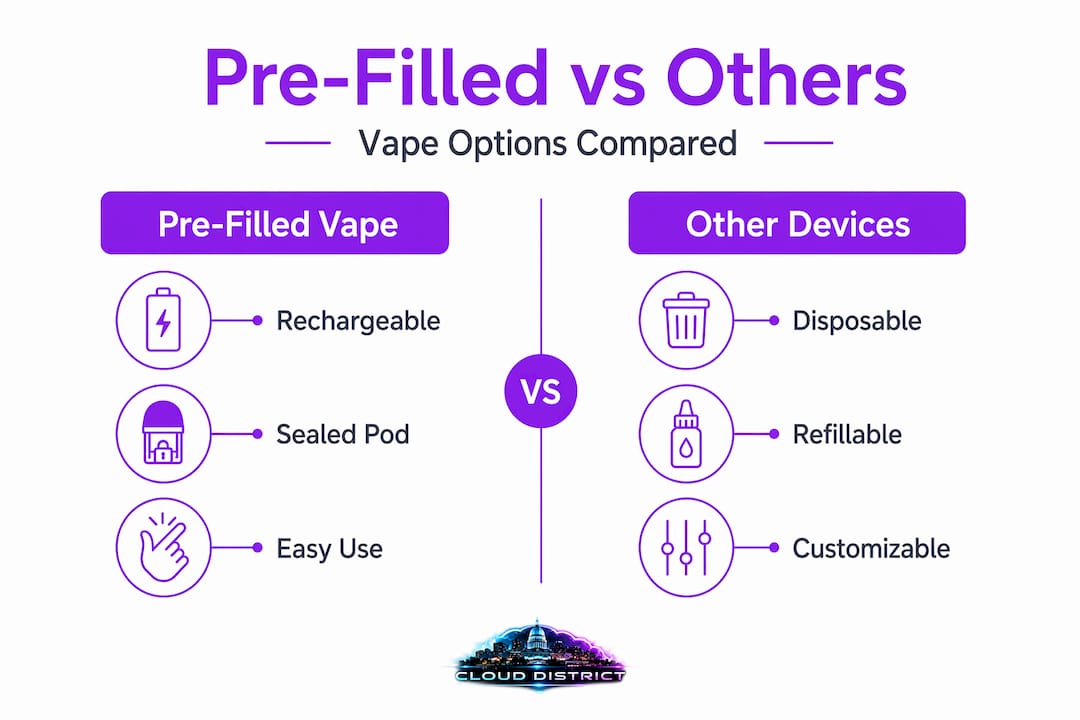 Pre-Filled vs Others

Vape Options Compared

Pre-Filled Vape

Rechargeable

Sealed Pod

Easy Use

VS

Other Devices

Disposable

Refillable

Customizable

CLOUD DISTRICT